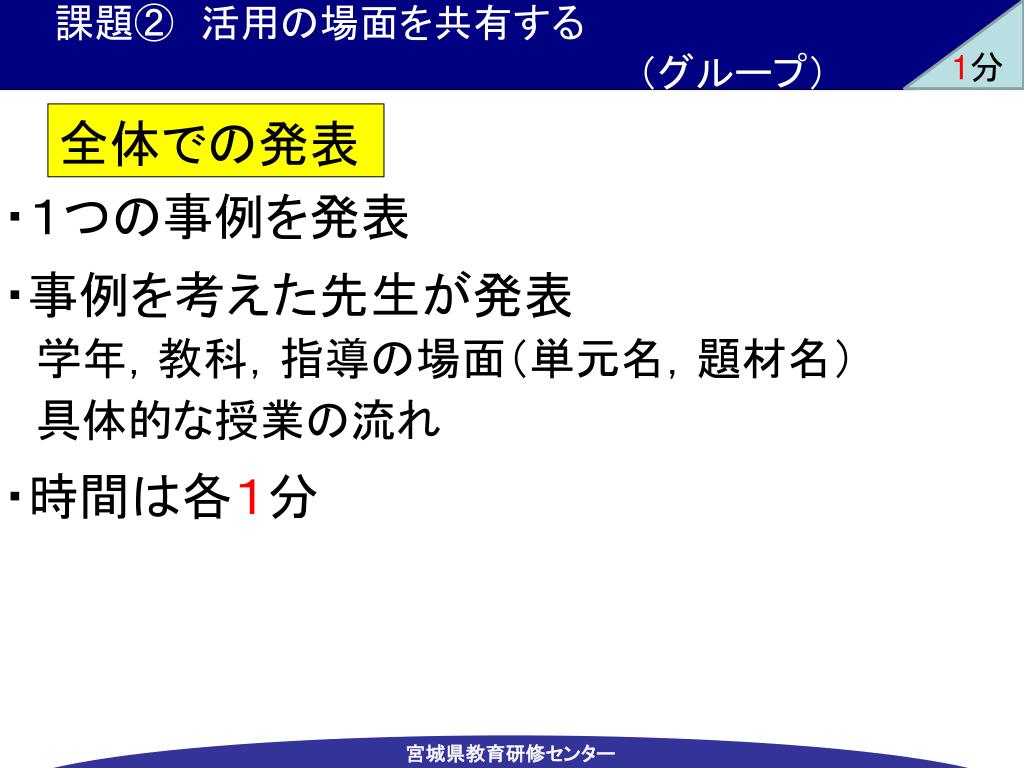 課題②　活用の場面を共有する
（グループ）

1分

全体での発表

・1つの事例を発表

・事例を考えた先生が発表
学年，教科，指導の場面（単元名，題材名）
具体的な授業の流れ

・時間は各1分

宮城県教育研修センター